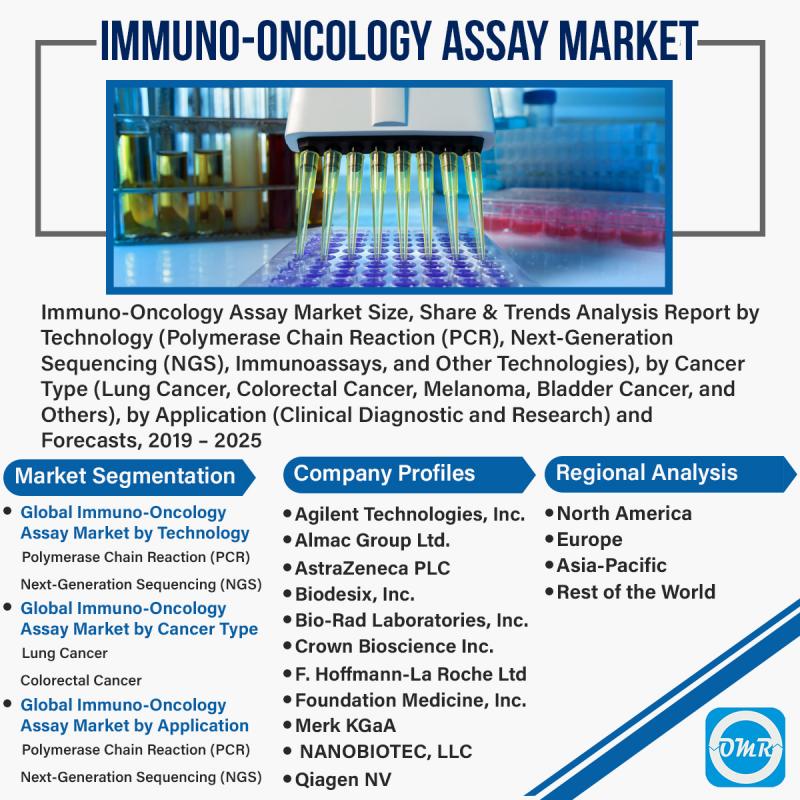 IMMUNO-ONCOLOGY ASSAY MARKET

Immuno-Oncology Assay Market Size, Share & Trends Analysis Report by Technology (Polymerase Chain Reaction (PCR), Next-Generation Sequencing (NGS), Immunoassays, and Other Technologies), by Cancer Type (Lung Cancer, Colorectal Cancer, Melanoma, Bladder Cancer, and Others), by Application (Clinical Diagnostic and Research) and Forecasts, 2019 – 2025

Market Segmentation

• Global Immuno-Oncology Assay Market by Technology
Polymerase Chain Reaction (PCR)
Next-Generation Sequencing (NGS)
• Global Immuno-Oncology Assay Market by Cancer Type
Lung Cancer
Colorectal Cancer
• Global Immuno-Oncology Assay Market by Application
Polymerase Chain Reaction (PCR)
Next-Generation Sequencing (NGS)

Company Profiles

• Agilent Technologies, Inc.
• Almac Group Ltd.
• AstraZeneca PLC
• Biodesix, Inc.
• Bio-Rad Laboratories, Inc.
• Crown Bioscience Inc.
• F. Hoffmann-La Roche Ltd
• Foundation Medicine, Inc.
• Merk KGaA
• NANOBIOTEC, LLC
• Qiagen NV

Regional Analysis

• North America
• Europe
• Asia-Pacific
• Rest of the World

OMR